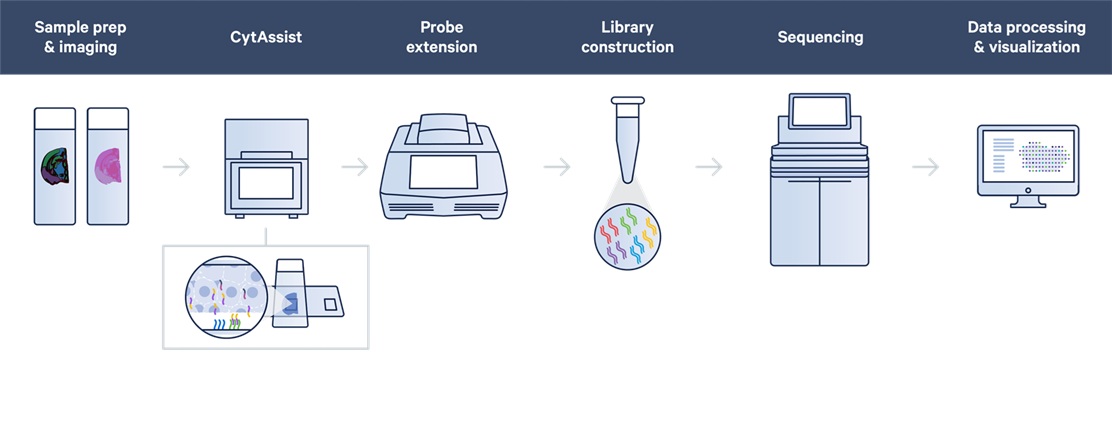 Sample prep & imaging

CytAssist

Probe extension

Library construction

Sequencing

Data processing & visualization